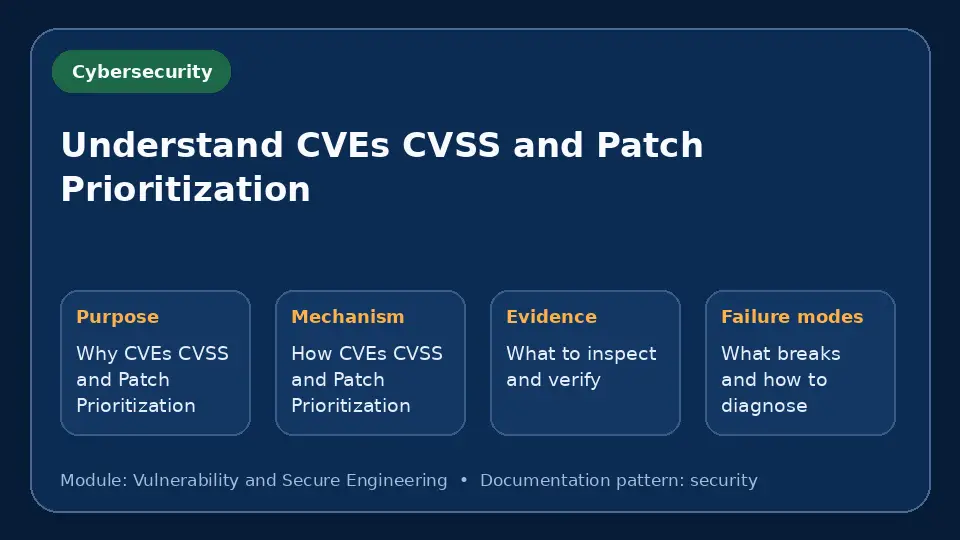 Cybersecurity

Understand CVEs CVSS and Patch Prioritization

Purpose
Why CVEs CVSS and Patch Prioritization

Mechanism
How CVEs CVSS and Patch Prioritization

Evidence
What to inspect and verify

Failure modes
What breaks and how to diagnose

Module: Vulnerability and Secure Engineering • Documentation pattern: security